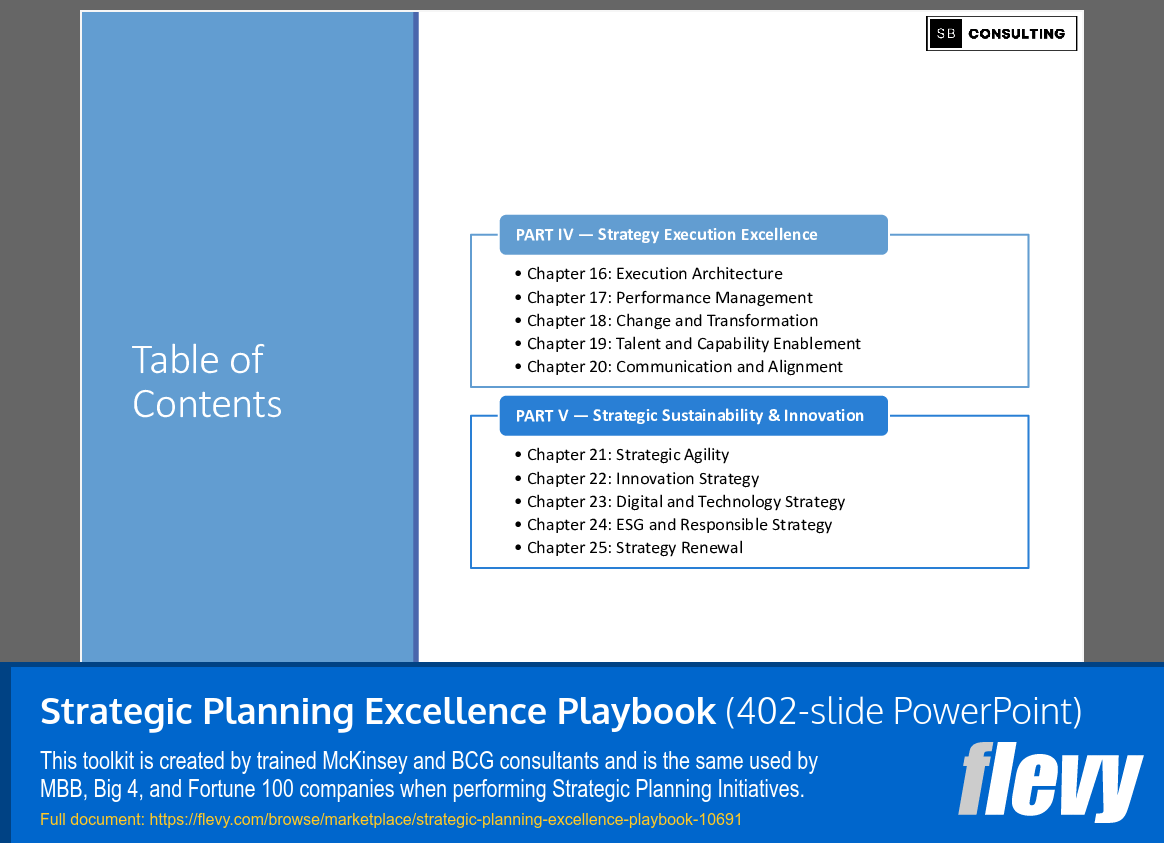 SB CONSULTING

Table of Contents

PART IV — Strategy Execution Excellence

• Chapter 16: Execution Architecture
• Chapter 17: Performance Management
• Chapter 18: Change and Transformation
• Chapter 19: Talent and Capability Enablement
• Chapter 20: Communication and Alignment

PART V — Strategic Sustainability & Innovation

• Chapter 21: Strategic Agility
• Chapter 22: Innovation Strategy
• Chapter 23: Digital and Technology Strategy
• Chapter 24: ESG and Responsible Strategy
• Chapter 25: Strategy Renewal

Strategic Planning Excellence Playbook (402-slide PowerPoint)

This toolkit is created by trained McKinsey and BCG consultants and is the same used by MBB, Big 4, and Fortune 100 companies when performing Strategic Planning Initiatives.

Full document: https://flevy.com/browse/marketplace/strategic-planning-excellence-playbook-10691

flevy